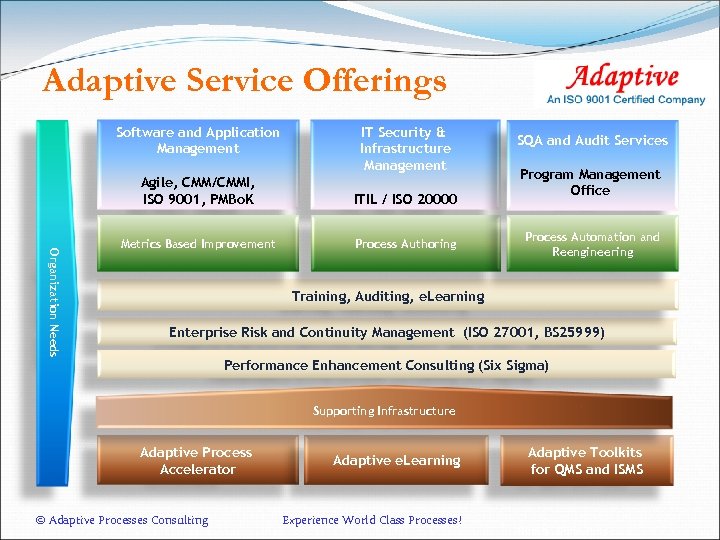 Adaptive Service Offerings

Adaptive
An ISO 9001 Certified Company

Organization Needs

Software and Application Management

Agile, CMM/CMMI, ISO 9001, PMBoK

IT Security & Infrastructure Management

ITIL / ISO 20000

SQA and Audit Services

Program Management Office

Metrics Based Improvement

Process Authoring

Process Automation and Reengineering

Training, Auditing, eLearning

Enterprise Risk and Continuity Management (ISO 27001, BS25999)

Performance Enhancement Consulting (Six Sigma)

Supporting Infrastructure

Adaptive Process Accelerator

Adaptive eLearning

Adaptive Toolkits for QMS and ISMS

© Adaptive Processes Consulting

Experience World Class Processes!